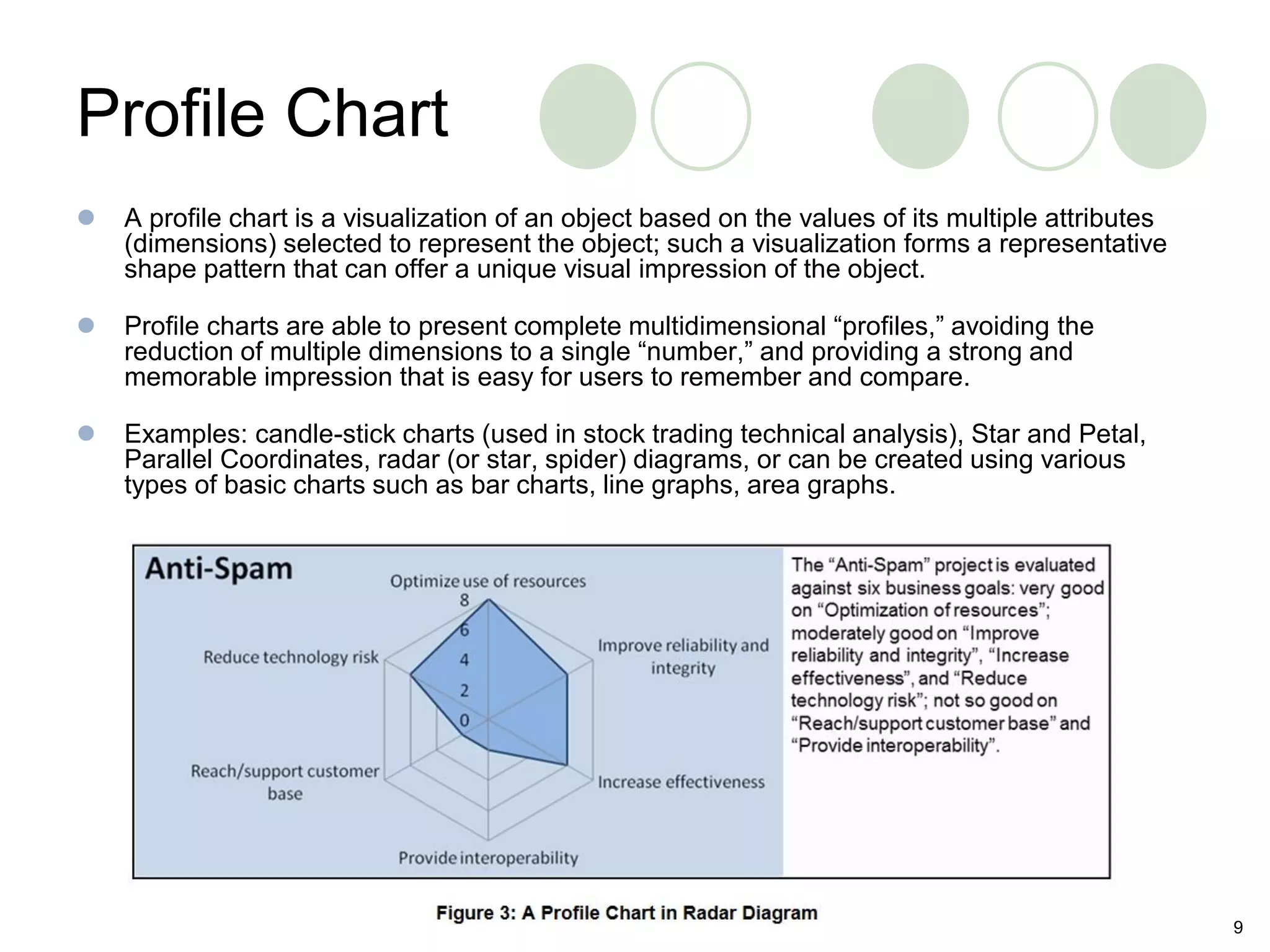 Profile Chart

A profile chart is a visualization of an object based on the values of its multiple attributes (dimensions) selected to represent the object; such a visualization forms a representative shape pattern that can offer a unique visual impression of the object.

Profile charts are able to present complete multidimensional “profiles,” avoiding the reduction of multiple dimensions to a single “number,” and providing a strong and memorable impression that is easy for users to remember and compare.

Examples: candle-stick charts (used in stock trading technical analysis), Star and Petal, Parallel Coordinates, radar (or star, spider) diagrams, or can be created using various types of basic charts such as bar charts, line graphs, area graphs.

Anti-Spam

Optimize use of resources
8
6
4
2
0
Improve reliability and integrity
Increase effectiveness
Provide interoperability
Reach/support customer base
Reduce technology risk

The “Anti-Spam” project is evaluated against six business goals: very good on “Optimization of resources”; moderately good on “Improve reliability and integrity”, “Increase effectiveness”, and “Reduce technology risk”; not so good on “Reach/support customer base” and “Provide interoperability”.

Figure 3: A Profile Chart in Radar Diagram

9